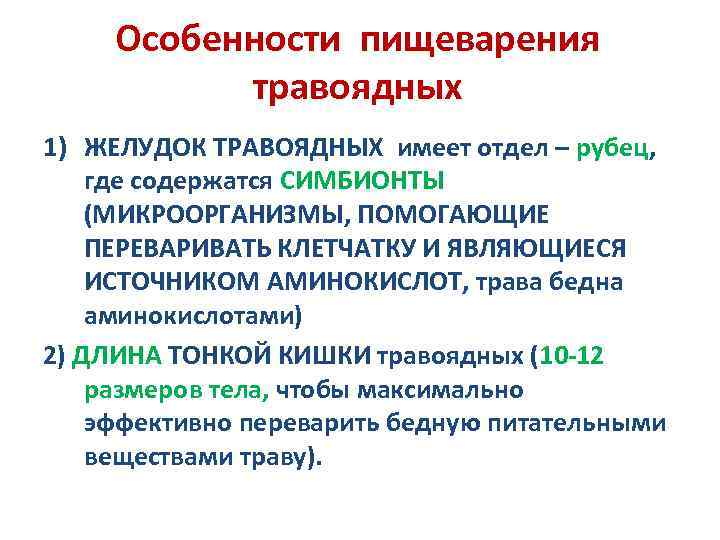 Особенности пищеварения травоядных

1) ЖЕЛУДОК ТРАВОЯДНЫХ имеет отдел – рубец, где содержатся СИМБИОНТЫ (МИКРООРГАНИЗМЫ, ПОМОГАЮЩИЕ ПЕРЕВАРИВАТЬ КЛЕТЧАТКУ И ЯВЛЯЮЩИЕСЯ ИСТОЧНИКОМ АМИНОКИСЛОТ, трава бедна аминокислотами)

2) ДЛИНА ТОНКОЙ КИШКИ травоядных (10-12 размеров тела, чтобы максимально эффективно переварить бедную питательными веществами траву).